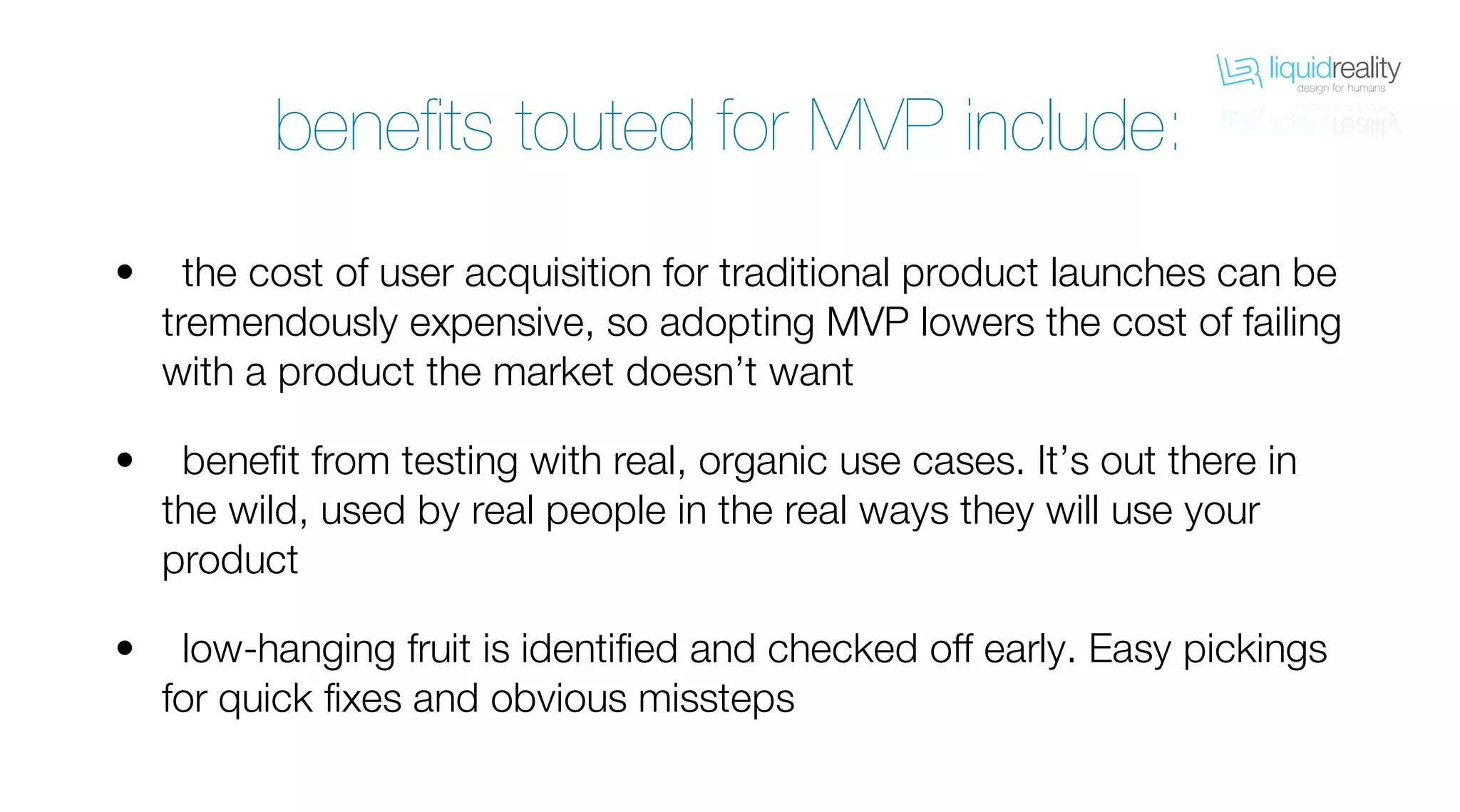 liquidreality
design for humans

benefits touted for MVP include:

• the cost of user acquisition for traditional product launches can be tremendously expensive, so adopting MVP lowers the cost of failing with a product the market doesn't want

• benefit from testing with real, organic use cases. It's out there in the wild, used by real people in the real ways they will use your product

• low-hanging fruit is identified and checked off early. Easy pickings for quick fixes and obvious missteps